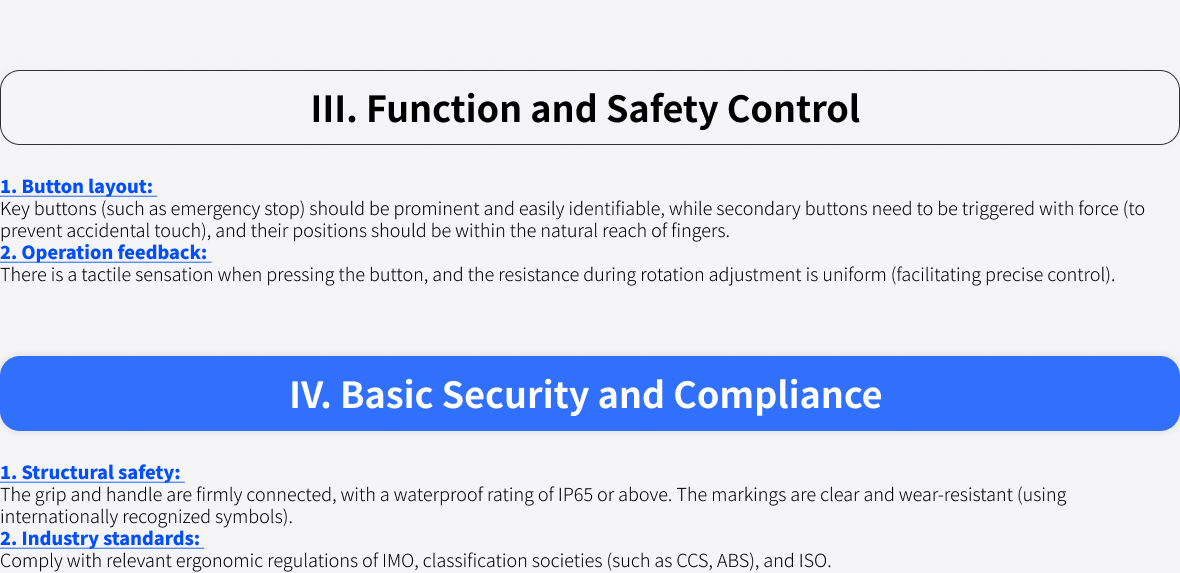 III. Function and Safety Control

1. Button layout:
Key buttons (such as emergency stop) should be prominent and easily identifiable, while secondary buttons need to be triggered with force (to prevent accidental touch), and their positions should be within the natural reach of fingers.
2. Operation feedback:
There is a tactile sensation when pressing the button, and the resistance during rotation adjustment is uniform (facilitating precise control).

IV. Basic Security and Compliance

1. Structural safety:
The grip and handle are firmly connected, with a waterproof rating of IP65 or above. The markings are clear and wear-resistant (using internationally recognized symbols).
2. Industry standards:
Comply with relevant ergonomic regulations of IMO, classification societies (such as CCS, ABS), and ISO.